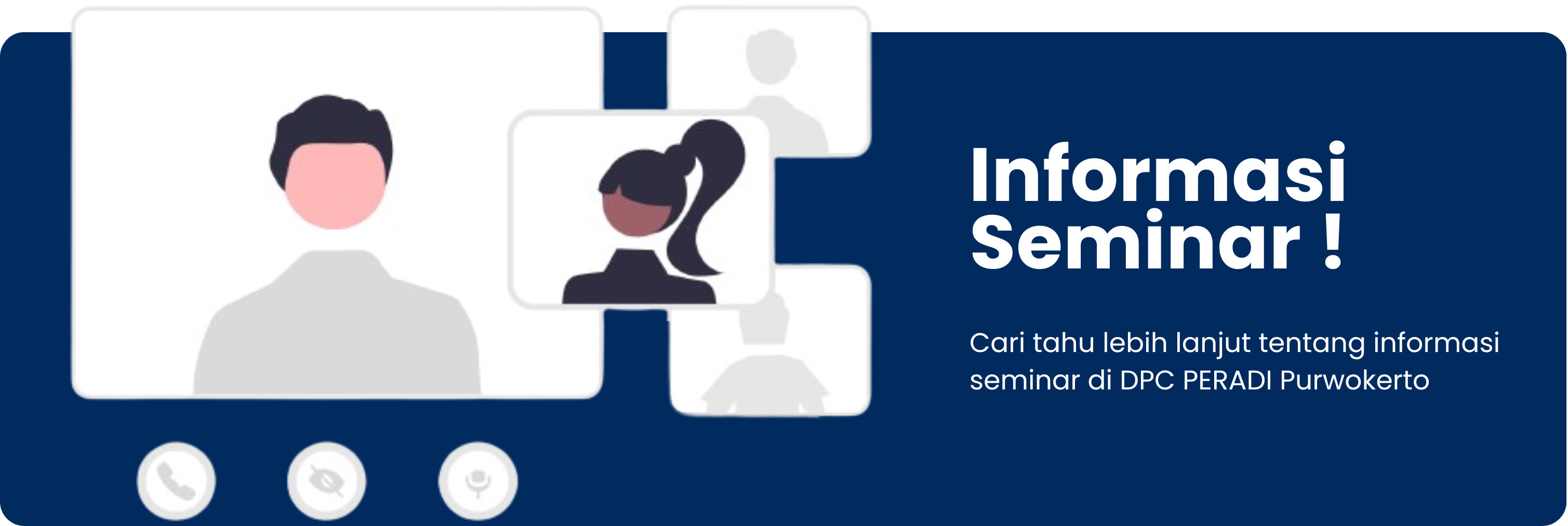 Informasi Seminar !

Cari tahu lebih lanjut tentang informasi seminar di DPC PERADI Purwokerto